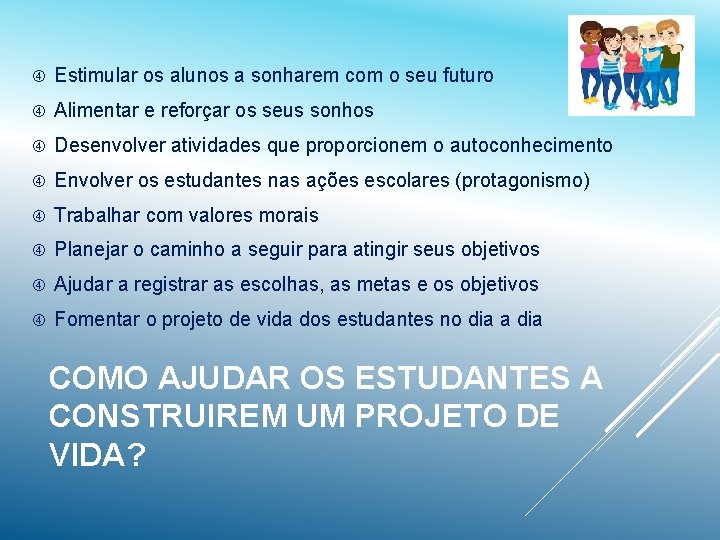 ④ Estimular os alunos a sonharem com o seu futuro

④ Alimentar e reforçar os seus sonhos

④ Desenvolver atividades que proporcionem o autoconhecimento

④ Envolver os estudantes nas ações escolares (protagonismo)

④ Trabalhar com valores morais

④ Planejar o caminho a seguir para atingir seus objetivos

④ Ajudar a registrar as escolhas, as metas e os objetivos

④ Fomentar o projeto de vida dos estudantes no dia a dia

COMO AJUDAR OS ESTUDANTES A CONSTRUIREM UM PROJETO DE VIDA?